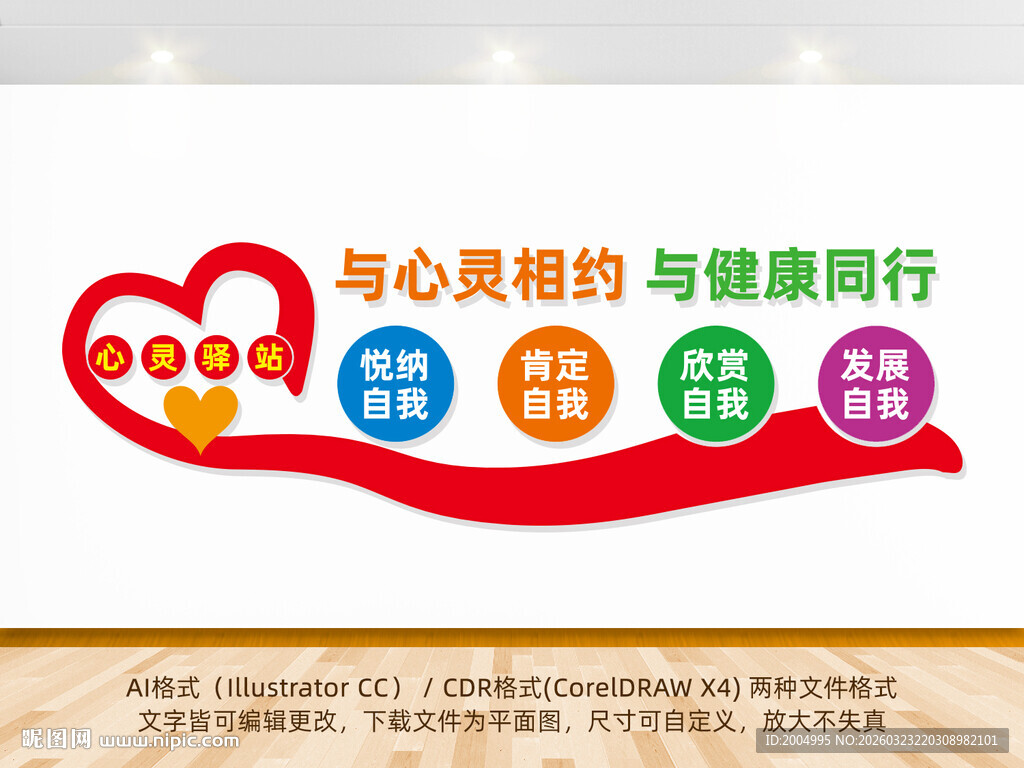 与心灵相约 与健康同行

心灵驿站

悦纳自我

肯定自我

欣赏自我

发展自我

AI格式（Illustrator CC） / CDR格式(CorelDRAW X4) 两种文件格式
文字皆可编辑更改，下载文件为平面图，尺寸可自定义，放大不失真

昵图网 www.nipic.com

ID:2004995 NO:20260323220308982101